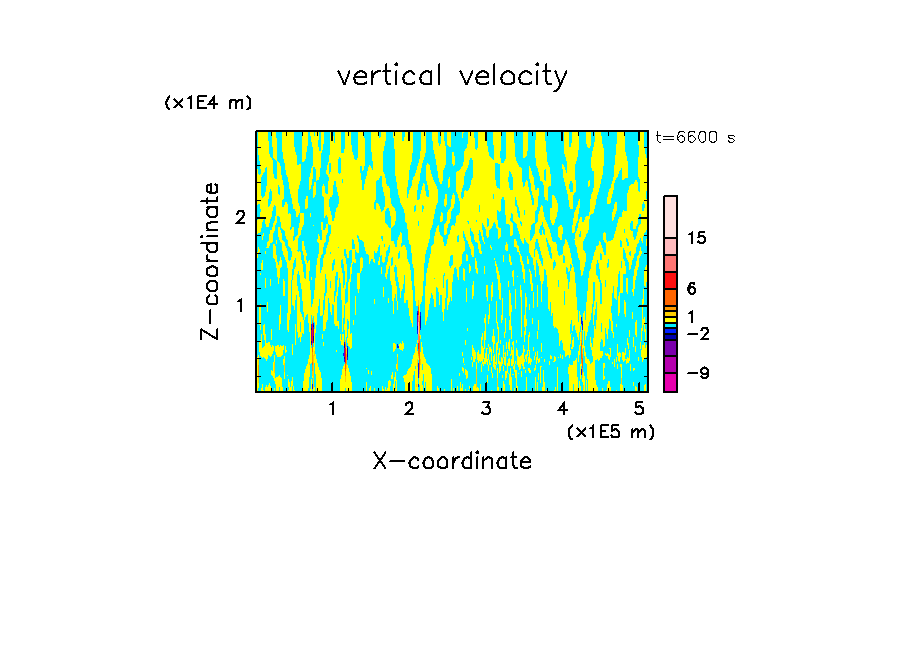 vertical velocity

(x1E4 m)

t=6600 s

Z-coordinate

2

1

15

6

1

−2

−9

1 2 3 4 5

(x1E5 m)

X-coordinate